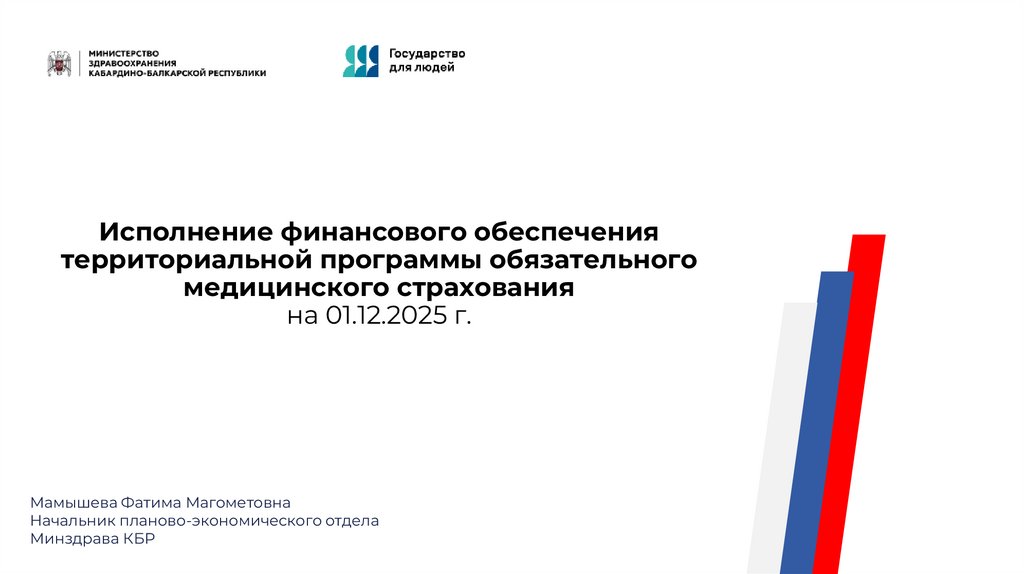 МИНИСТЕРСТВО ЗДРАВООХРАНЕНИЯ КАБАРДИНО-БАЛКАРСКОЙ РЕСПУБЛИКИ

Государство для людей

Исполнение финансового обеспечения территориальной программы обязательного медицинского страхования
на 01.12.2025 г.

Мамышева Фатима Магометовна
Начальник планово-экономического отдела
Минздрава КБР